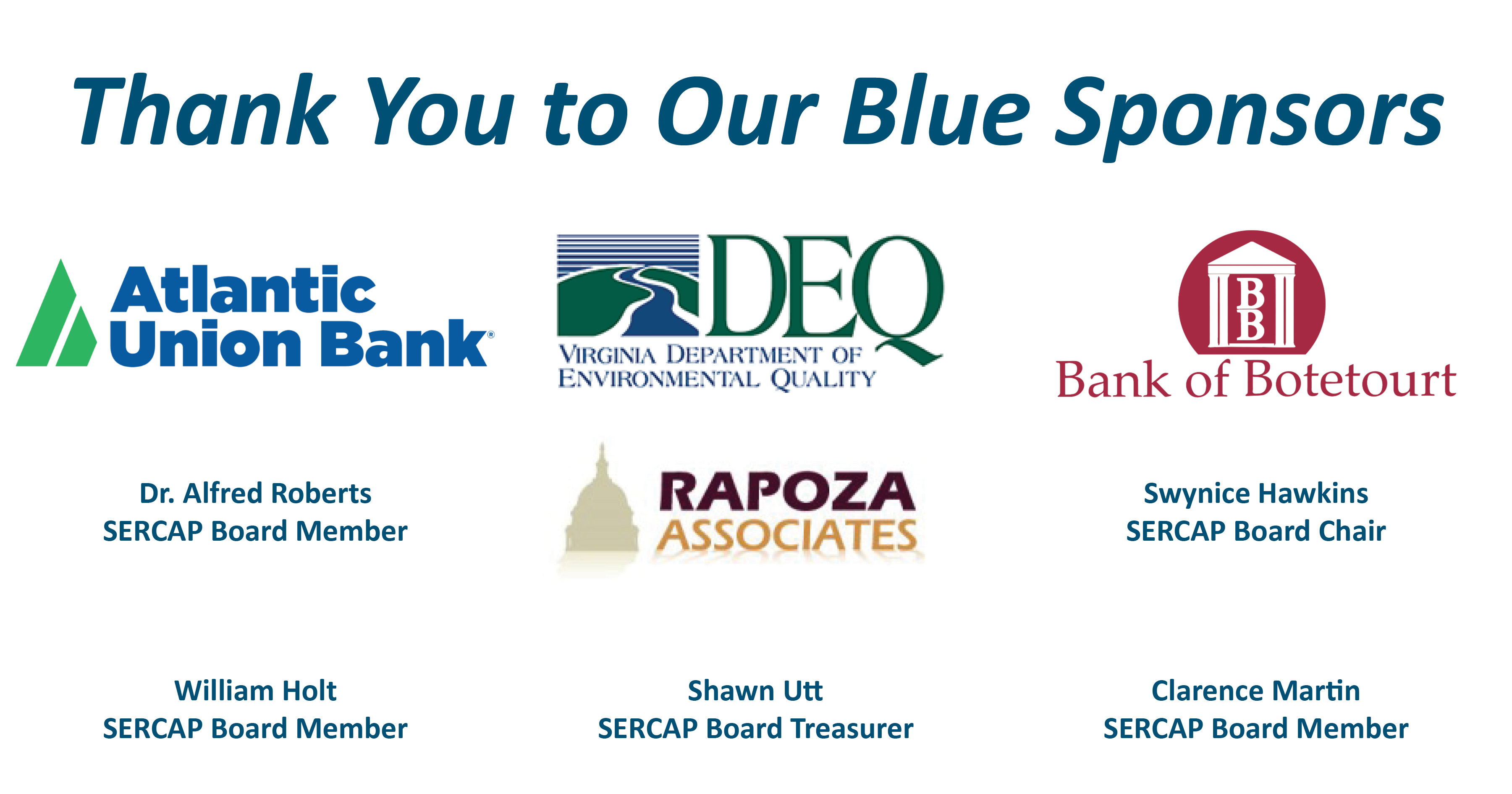 Thank You to Our Blue Sponsors

Atlantic Union Bank®

DEQ
VIRGINIA DEPARTMENT OF ENVIRONMENTAL QUALITY

BB
Bank of Botetourt

Dr. Alfred Roberts
SERCAP Board Member

RAPOZA ASSOCIATES

Swynice Hawkins
SERCAP Board Chair

William Holt
SERCAP Board Member

Shawn Utt
SERCAP Board Treasurer

Clarence Martin
SERCAP Board Member